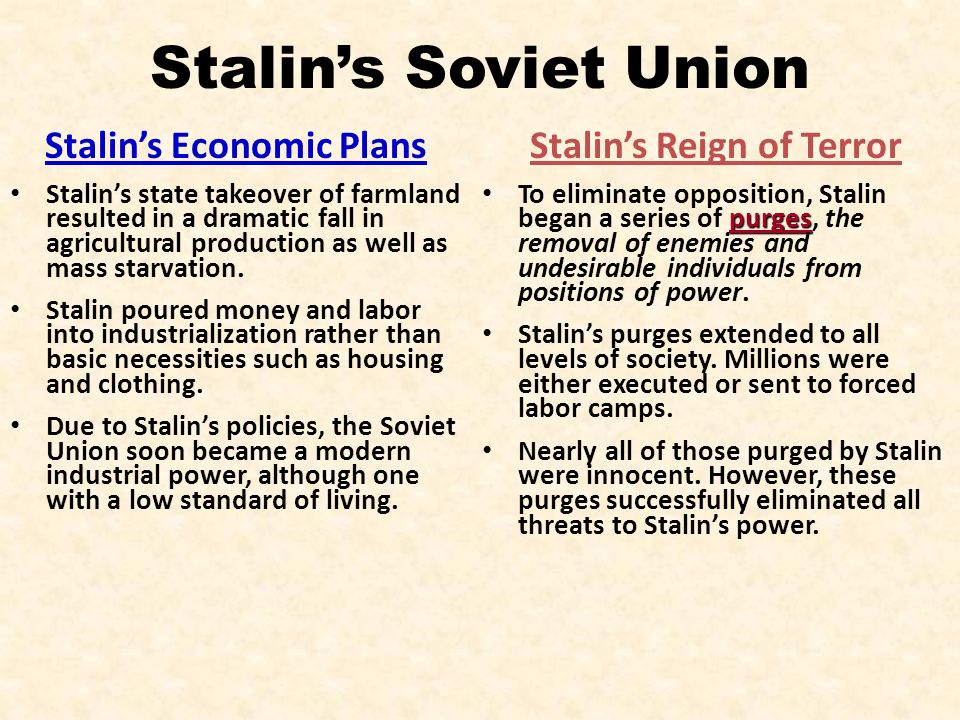 Stalin's Soviet Union

Stalin's Economic Plans

• Stalin's state takeover of farmland resulted in a dramatic fall in agricultural production as well as mass starvation.

• Stalin poured money and labor into industrialization rather than basic necessities such as housing and clothing.

• Due to Stalin's policies, the Soviet Union soon became a modern industrial power, although one with a low standard of living.

Stalin's Reign of Terror

• To eliminate opposition, Stalin began a series of purges, the removal of enemies and undesirable individuals from positions of power.

• Stalin's purges extended to all levels of society. Millions were either executed or sent to forced labor camps.

• Nearly all of those purged by Stalin were innocent. However, these purges successfully eliminated all threats to Stalin's power.